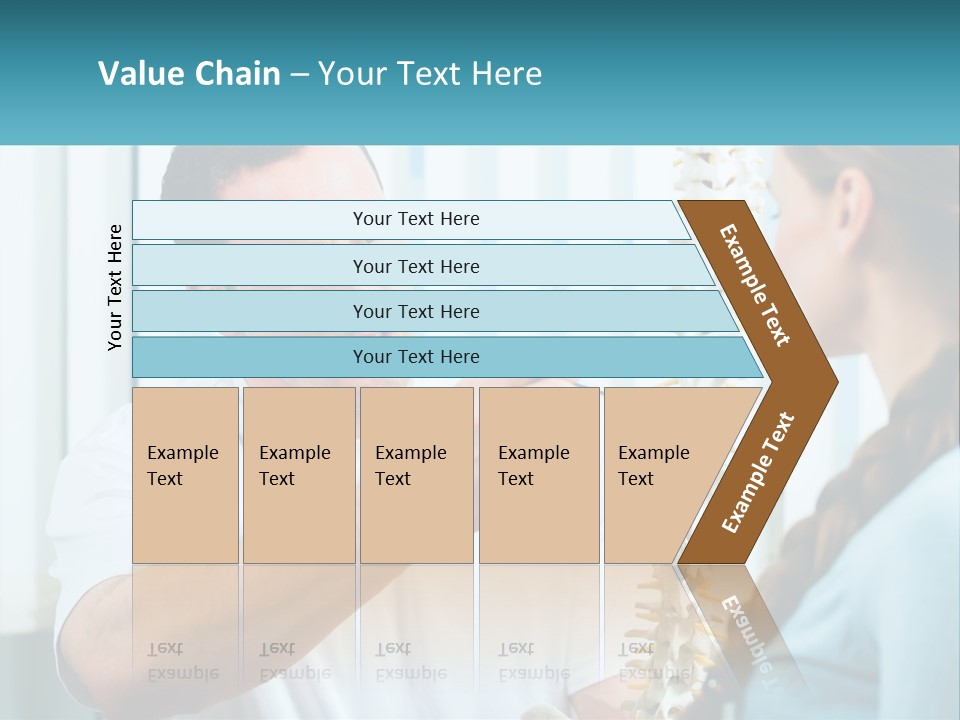 Value Chain – Your Text Here

Your Text Here

Your Text Here

Your Text Here

Your Text Here

Your Text Here

Example Text

Example Text

Example Text

Example Text

Example Text

Example Text

Example Text